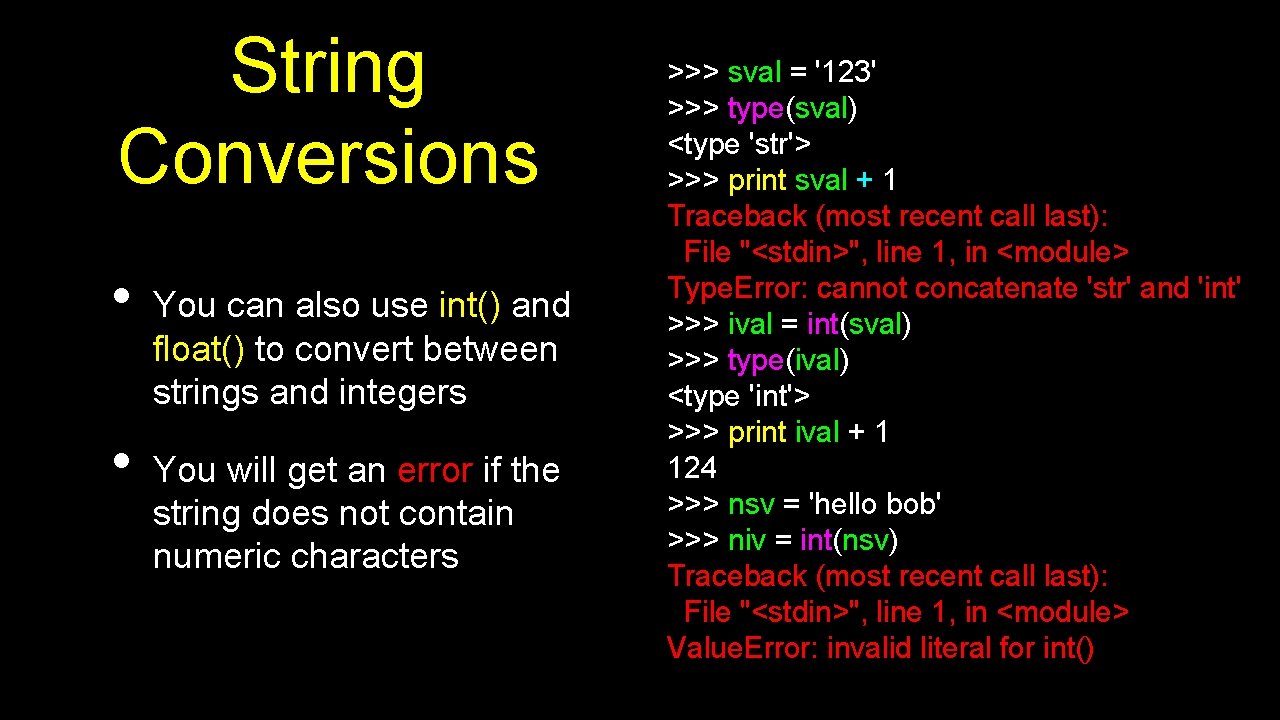 String Conversions

• You can also use int() and float() to convert between strings and integers

• You will get an error if the string does not contain numeric characters

>>> sval = '123'
>>> type(sval)
<type 'str'>
>>> print sval + 1
Traceback (most recent call last):
File "<stdin>", line 1, in <module>
Type.Error: cannot concatenate 'str' and 'int'
>>> ival = int(sval)
>>> type(ival)
<type 'int'>
>>> print ival + 1
124
>>> nsv = 'hello bob'
>>> niv = int(nsv)
Traceback (most recent call last):
File "<stdin>", line 1, in <module>
Value.Error: invalid literal for int()